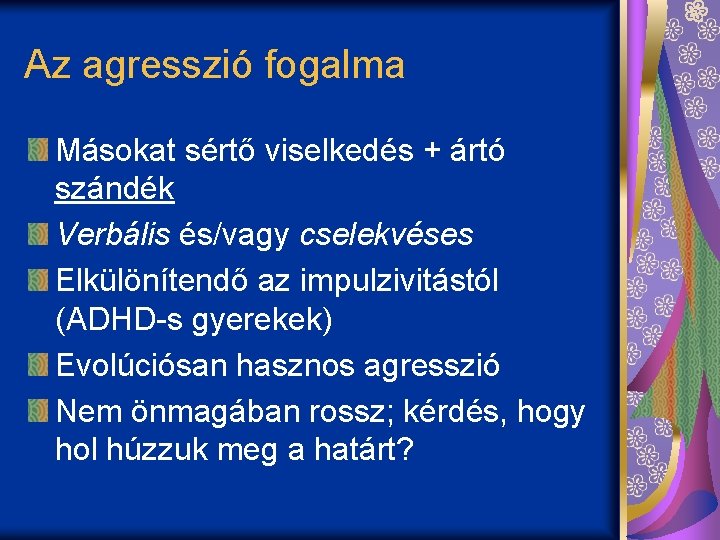 Az agresszió fogalma

Másokat sértő viselkedés + ártó szándék

Verbális és/vagy cselekvéses

Elkülönítendő az impulzivitástól (ADHD-s gyerekek)

Evolúciósan hasznos agresszió

Nem önmagában rossz; kérdés, hogy hol húzzuk meg a határt?